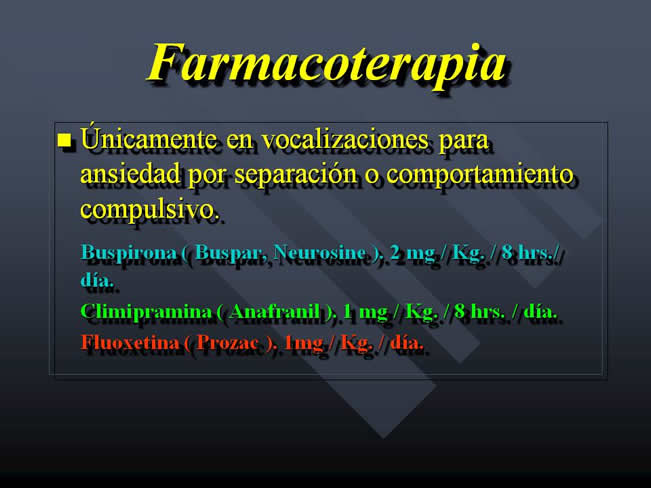 Farmacoterapia

Únicamente en vocalizaciones para ansiedad por separación o comportamiento compulsivo.

Buspirona ( Buspar, Neurosine ). 2 mg / Kg. / 8 hrs./ día.

Climipramina ( Anafranil ). 1 mg / Kg. / 8 hrs. / día.

Fluoxetina ( Prozac ). 1mg / Kg. / día.